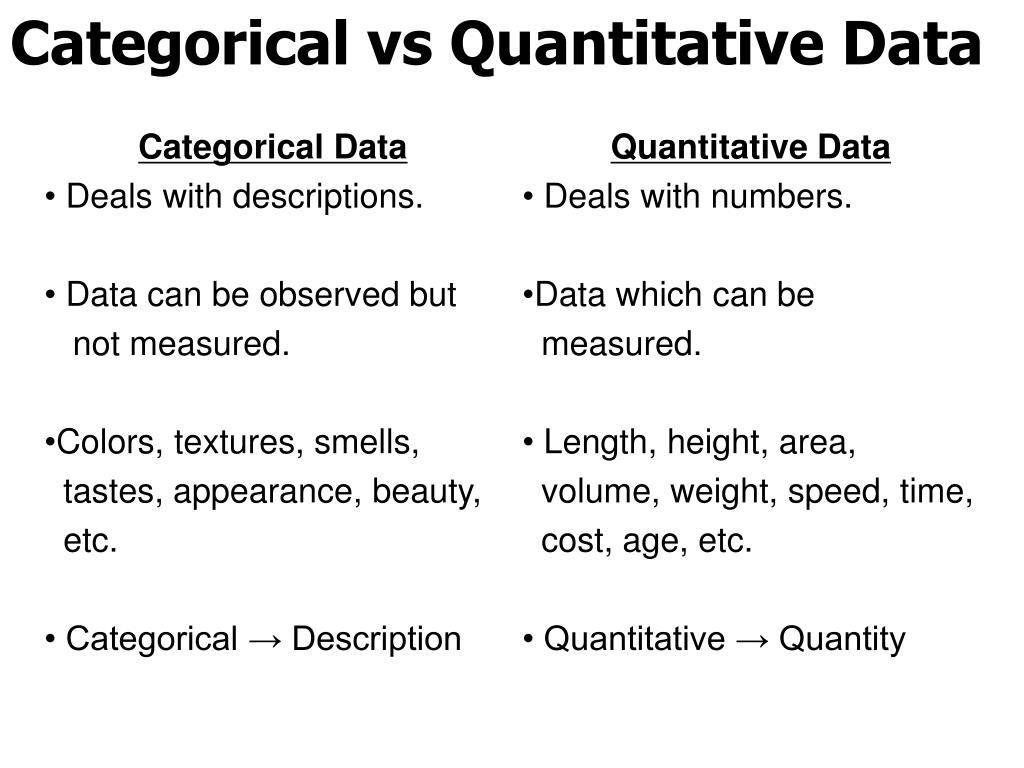 Categorical vs Quantitative Data

Categorical Data

• Deals with descriptions.

• Data can be observed but not measured.

•Colors, textures, smells, tastes, appearance, beauty, etc.

• Categorical → Description

Quantitative Data

• Deals with numbers.

•Data which can be measured.

• Length, height, area, volume, weight, speed, time, cost, age, etc.

• Quantitative → Quantity